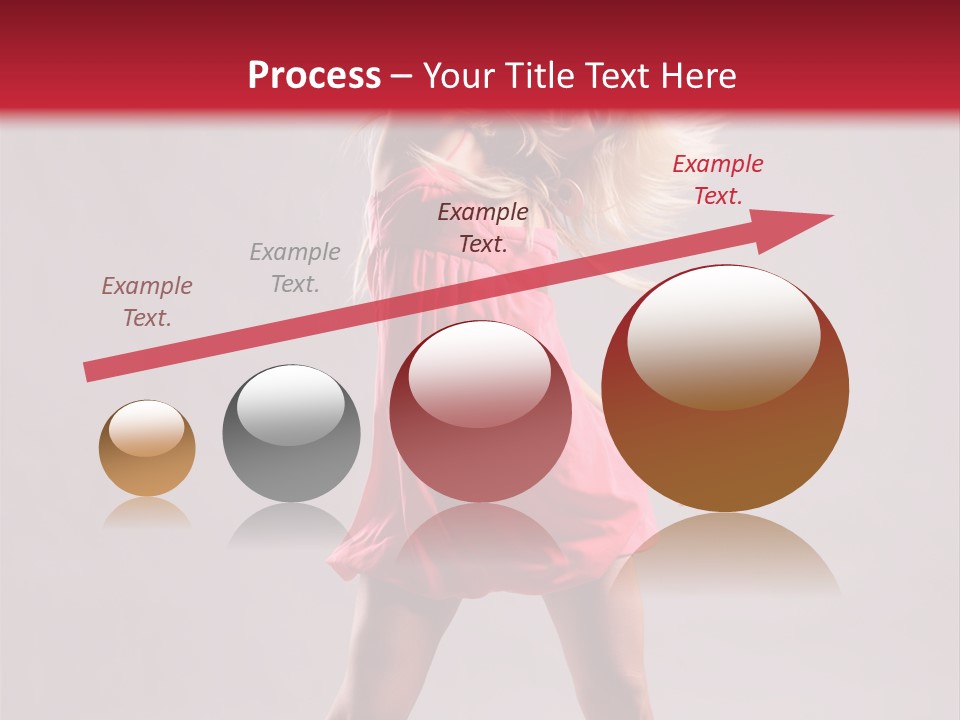 Process – Your Title Text Here

Example Text.

Example Text.

Example Text.

Example Text.